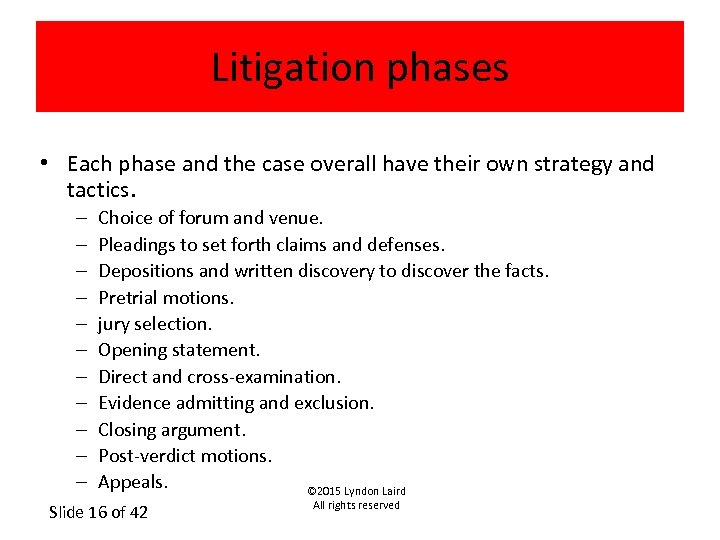 Litigation phases

• Each phase and the case overall have their own strategy and tactics.
– Choice of forum and venue.
– Pleadings to set forth claims and defenses.
– Depositions and written discovery to discover the facts.
– Pretrial motions.
– jury selection.
– Opening statement.
– Direct and cross-examination.
– Evidence admitting and exclusion.
– Closing argument.
– Post-verdict motions.
– Appeals.

©2015 Lyndon Laird
All rights reserved

Slide 16 of 42